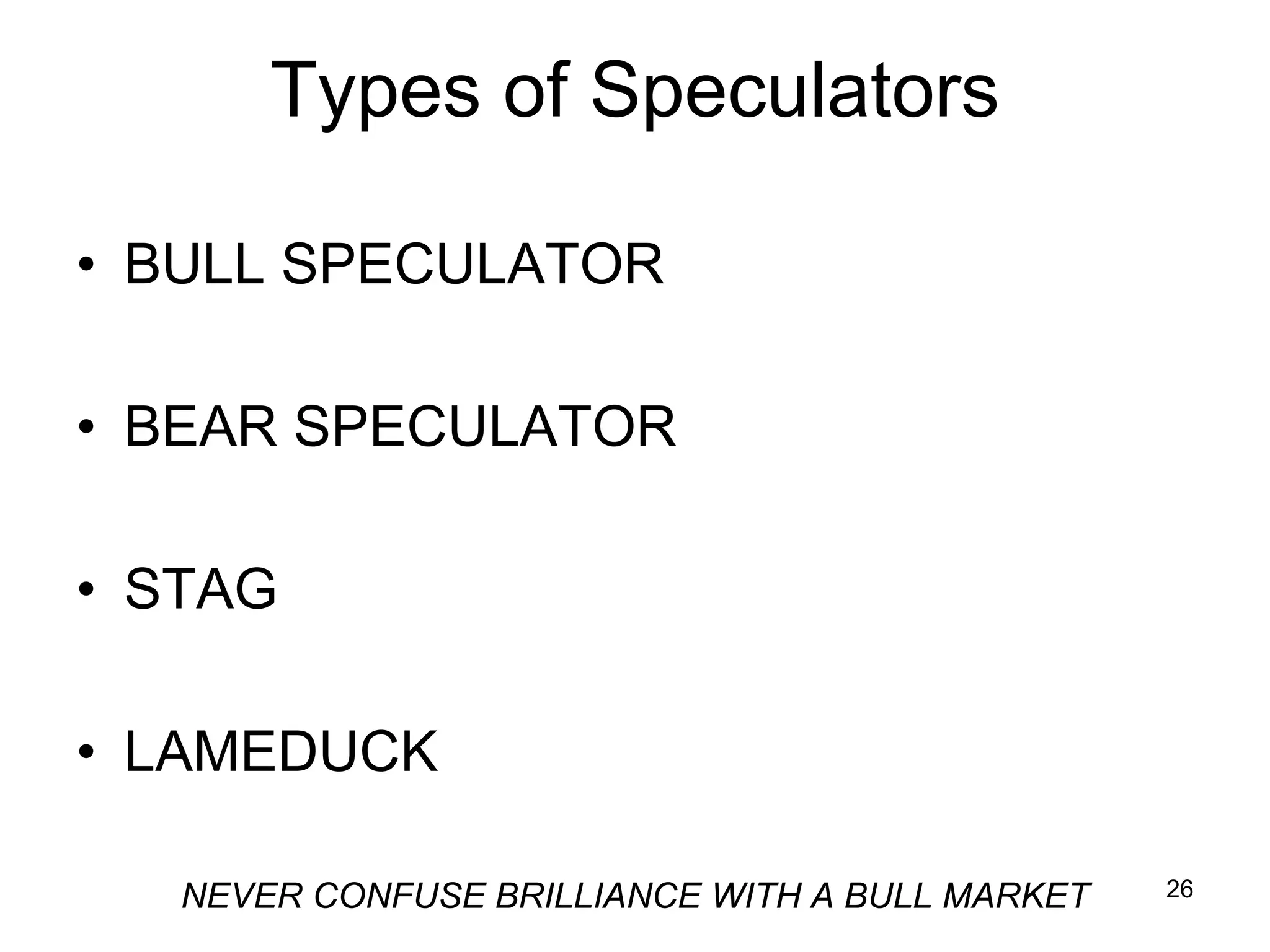 Types of Speculators

• BULL SPECULATOR

• BEAR SPECULATOR

• STAG

• LAMEDUCK

NEVER CONFUSE BRILLIANCE WITH A BULL MARKET

26